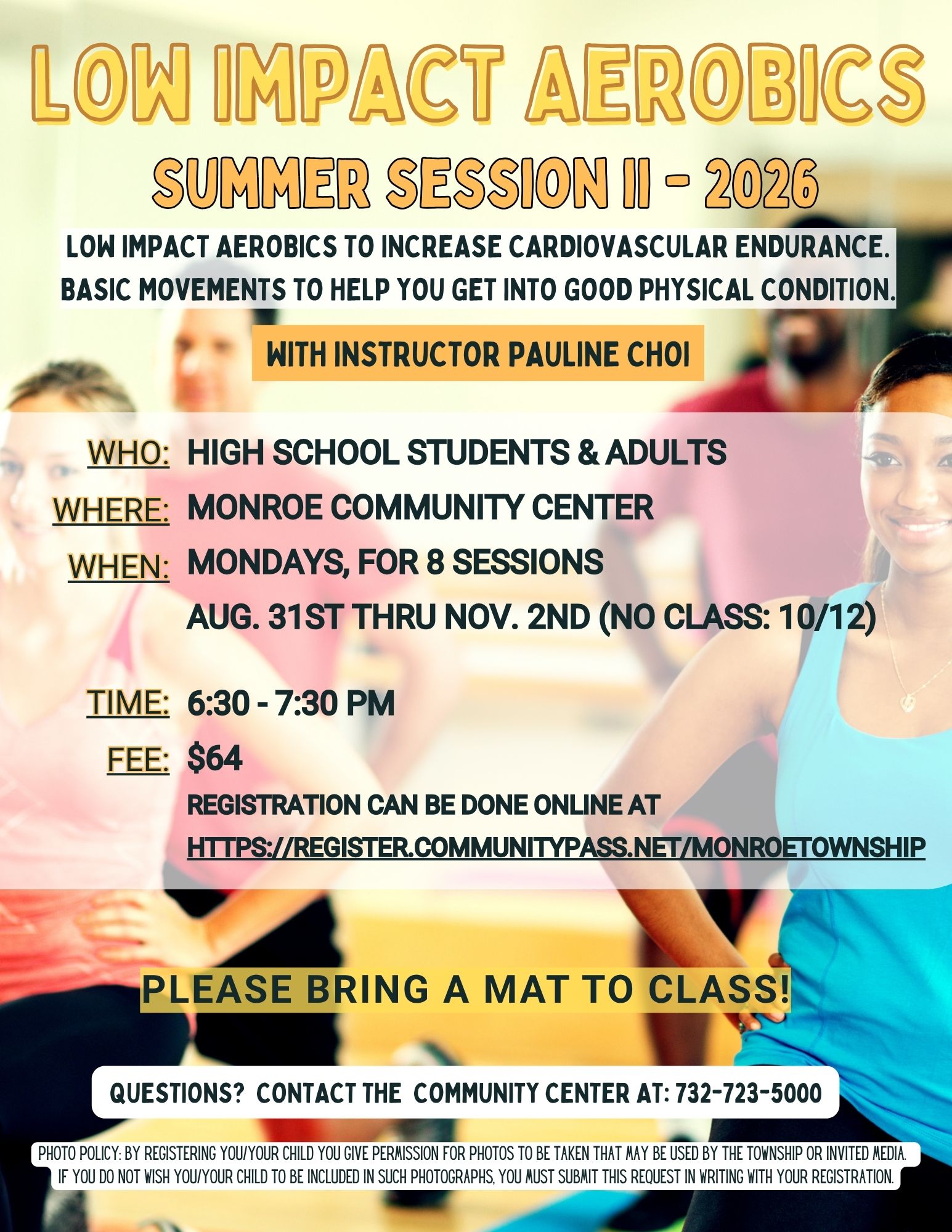 LOW IMPACT AEROBICS

SUMMER SESSION II - 2026

LOW IMPACT AEROBICS TO INCREASE CARDIOVASCULAR ENDURANCE. BASIC MOVEMENTS TO HELP YOU GET INTO GOOD PHYSICAL CONDITION.

WITH INSTRUCTOR PAULINE CHOI

WHO: HIGH SCHOOL STUDENTS & ADULTS

WHERE: MONROE COMMUNITY CENTER

WHEN: MONDAYS, FOR 8 SESSIONS
AUG. 31ST THRU NOV. 2ND (NO CLASS: 10/12)

TIME: 6:30 - 7:30 PM

FEE: $64
REGISTRATION CAN BE DONE ONLINE AT
HTTPS://REGISTER.COMMUNITYPASS.NET/MONROETOWNSHIP

PLEASE BRING A MAT TO CLASS!

QUESTIONS? CONTACT THE COMMUNITY CENTER AT: 732-723-5000

PHOTO POLICY: BY REGISTERING YOU/YOUR CHILD YOU GIVE PERMISSION FOR PHOTOS TO BE TAKEN THAT MAY BE USED BY THE TOWNSHIP OR INVITED MEDIA. IF YOU DO NOT WISH YOU/YOUR CHILD TO BE INCLUDED IN SUCH PHOTOGRAPHS, YOU MUST SUBMIT THIS REQUEST IN WRITING WITH YOUR REGISTRATION.